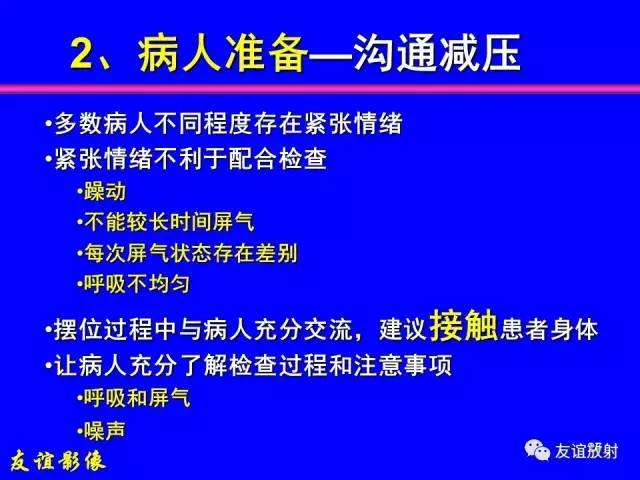 2、病人准备—沟通减压

•多数病人不同程度存在紧张情绪
•紧张情绪不利于配合检查
•躁动
•不能较长时间屏气
•每次屏气状态存在差别
•呼吸不均匀

•摆位过程中与病人充分交流，建议接触患者身体
•让病人充分了解检查过程和注意事项
•呼吸和屏气
•噪声

友谊影像

友谊放射